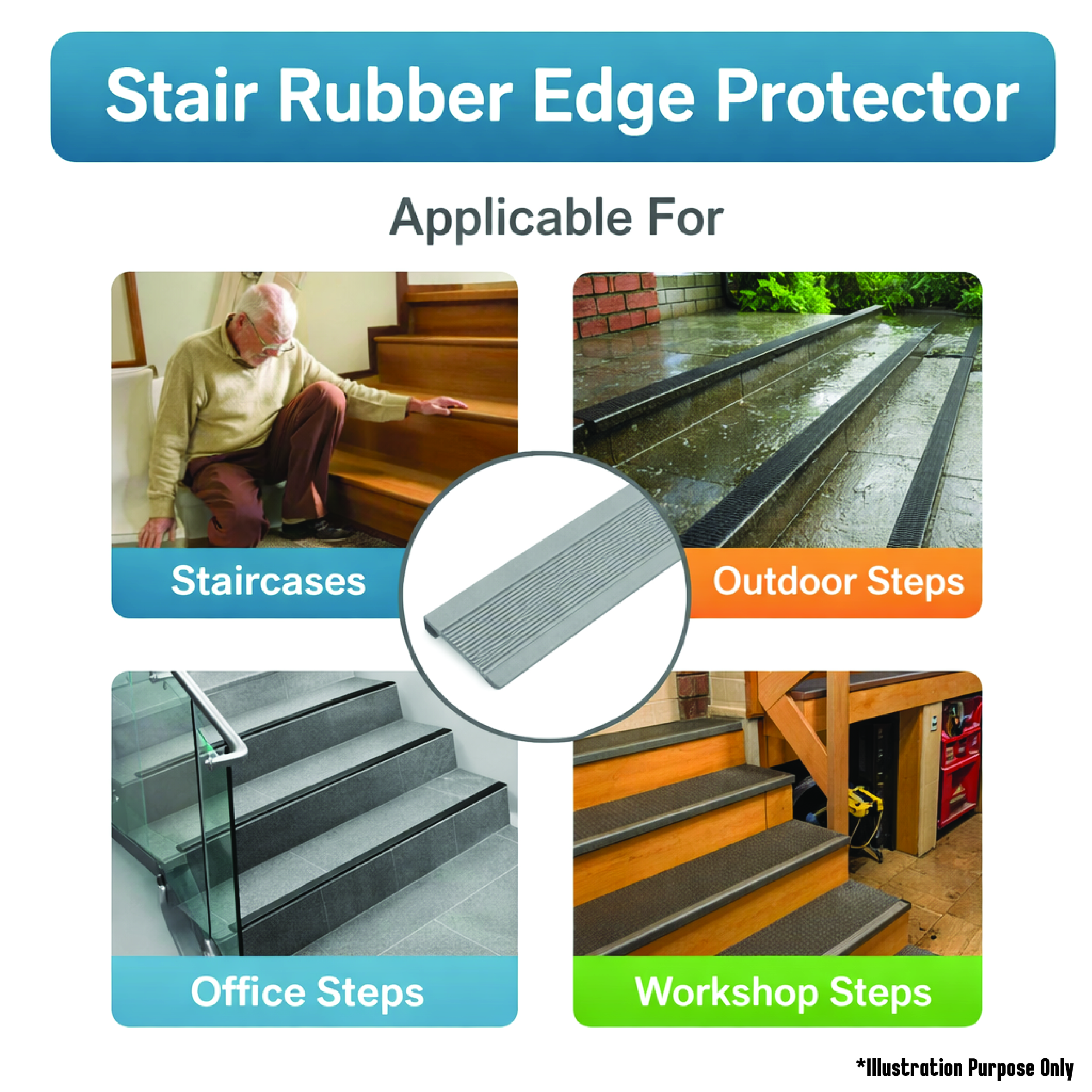 Stair Rubber Edge Protector

Applicable For

Staircases

Outdoor Steps

Office Steps

Workshop Steps

*Illustration Purpose Only